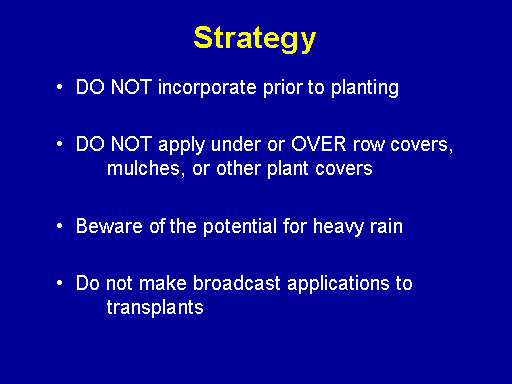 Strategy

• DO NOT incorporate prior to planting

• DO NOT apply under or OVER row covers, mulches, or other plant covers

• Beware of the potential for heavy rain

• Do not make broadcast applications to transplants